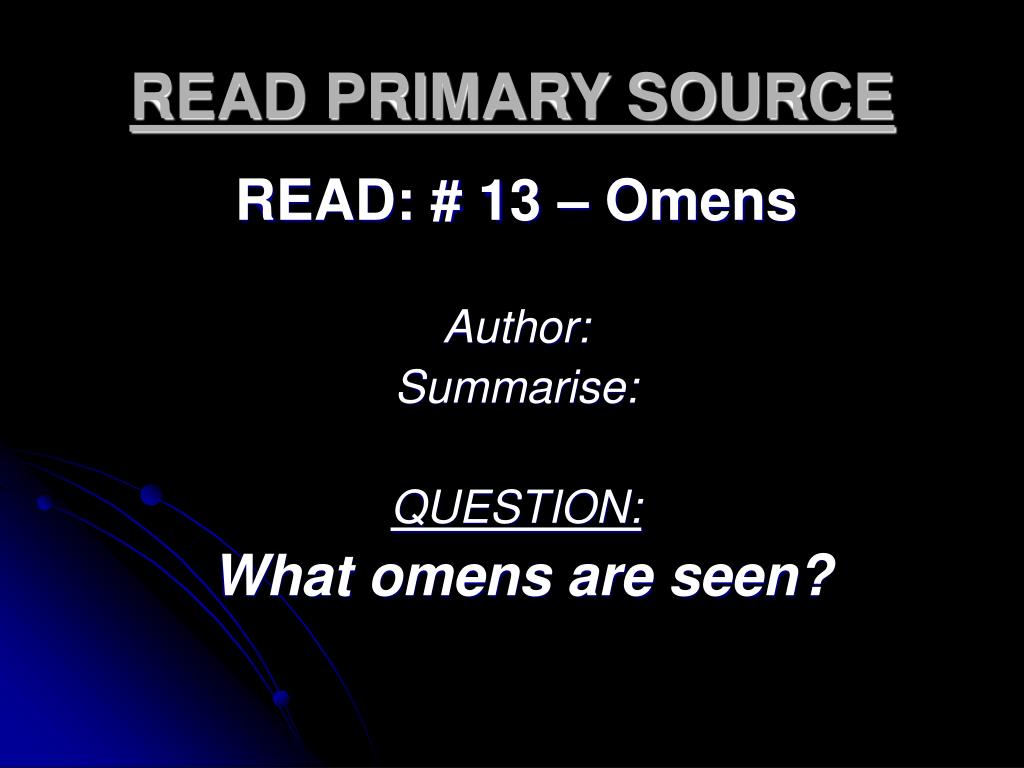 READ PRIMARY SOURCE

READ: # 13 – Omens

Author:
Summarise:

QUESTION:
What omens are seen?